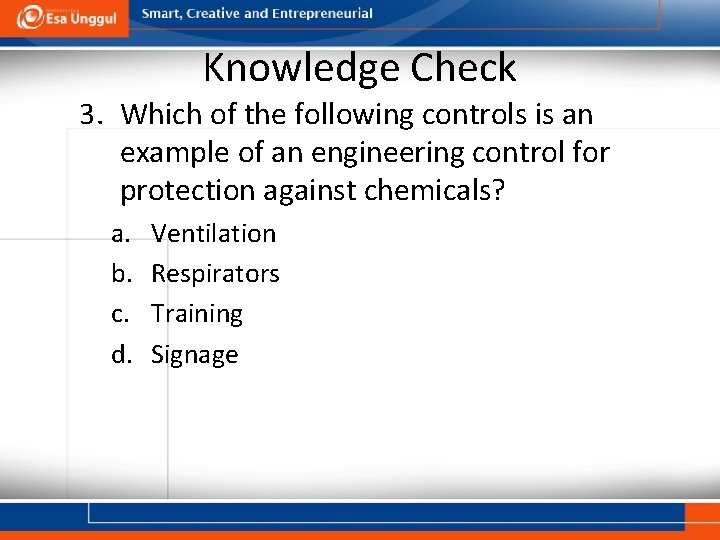 Esa Unggul

Smart, Creative and Entrepreneurial

Knowledge Check

3. Which of the following controls is an example of an engineering control for protection against chemicals?

a. Ventilation
b. Respirators
c. Training
d. Signage